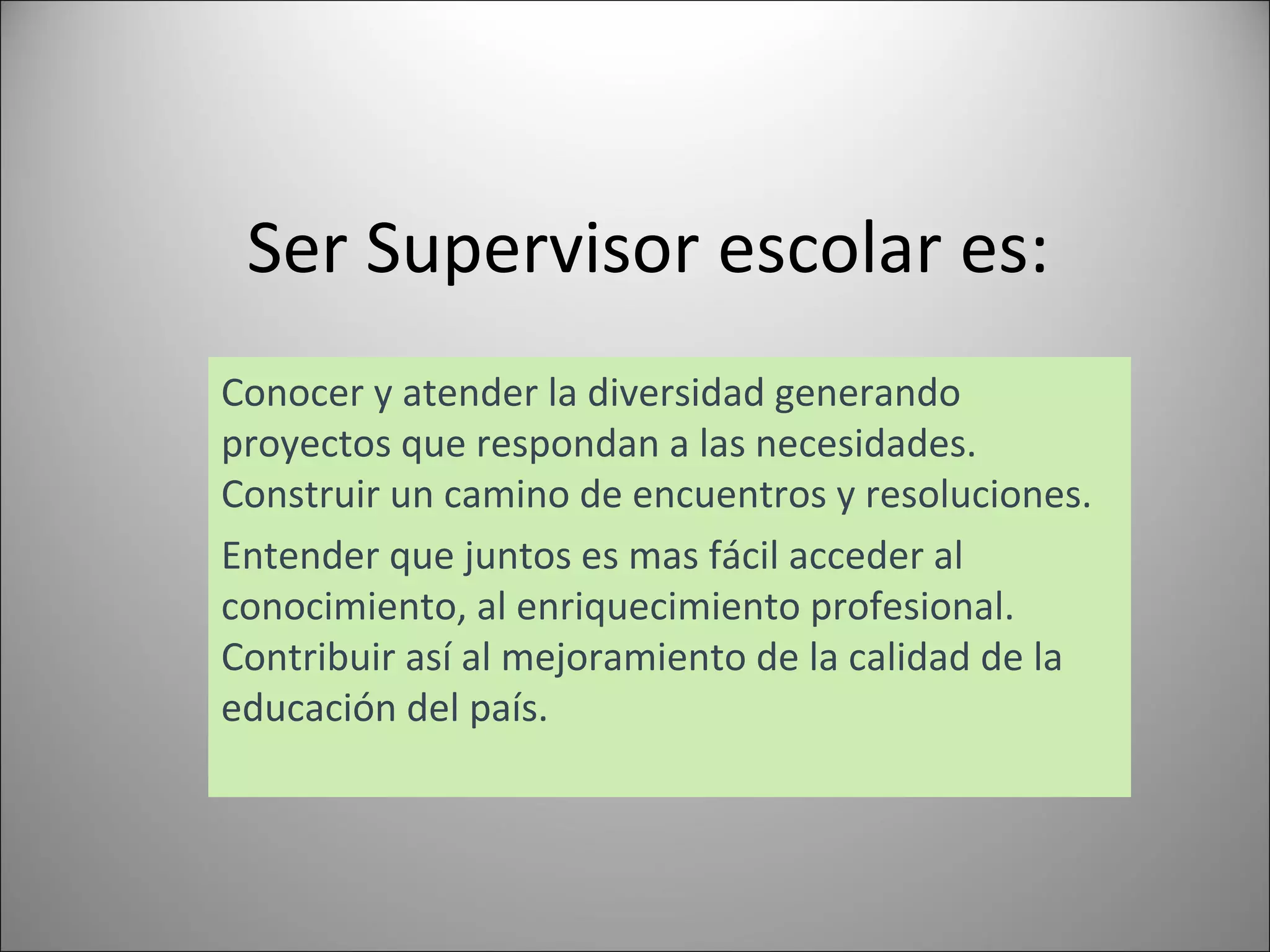 Ser Supervisor escolar es:

Conocer y atender la diversidad generando proyectos que respondan a las necesidades. Construir un camino de encuentros y resoluciones.

Entender que juntos es mas fácil acceder al conocimiento, al enriquecimiento profesional. Contribuir así al mejoramiento de la calidad de la educación del país.